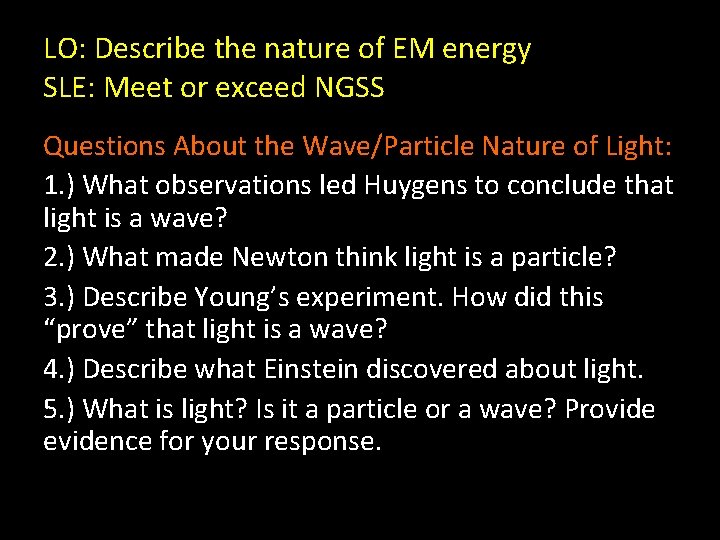 LO: Describe the nature of EM energy
SLE: Meet or exceed NGSS

Questions About the Wave/Particle Nature of Light:
1.) What observations led Huygens to conclude that light is a wave?
2.) What made Newton think light is a particle?
3.) Describe Young’s experiment. How did this “prove” that light is a wave?
4.) Describe what Einstein discovered about light.
5.) What is light? Is it a particle or a wave? Provide evidence for your response.